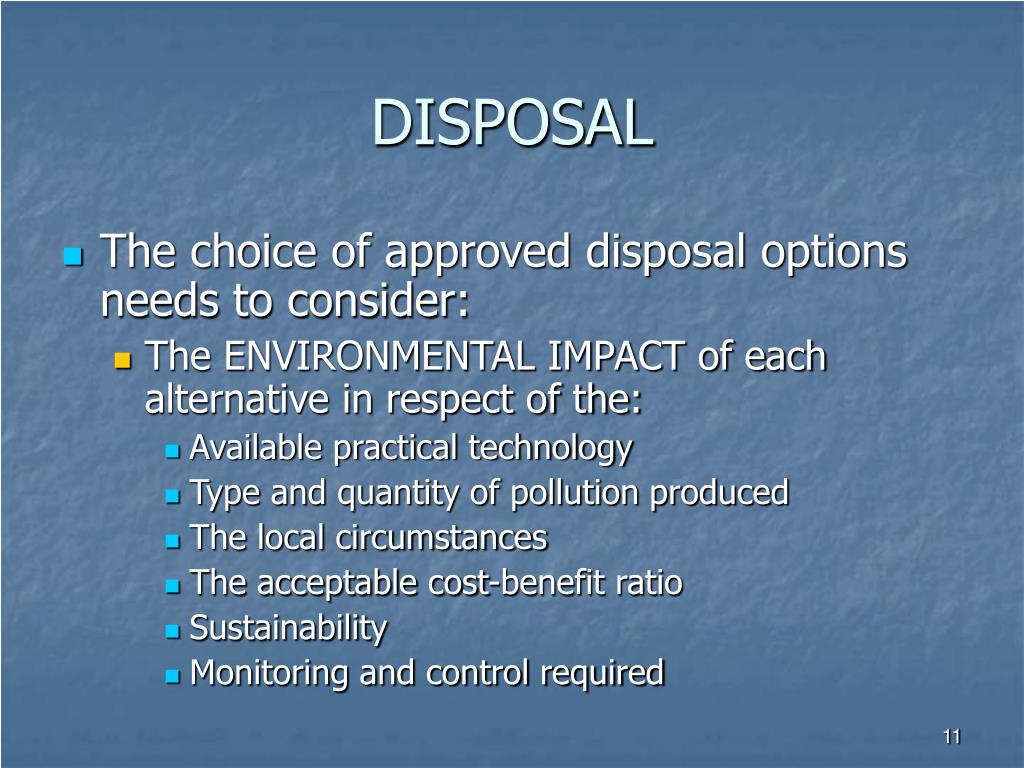 DISPOSAL

The choice of approved disposal options needs to consider:

The ENVIRONMENTAL IMPACT of each alternative in respect of the:

Available practical technology

Type and quantity of pollution produced

The local circumstances

The acceptable cost-benefit ratio

Sustainability

Monitoring and control required

11